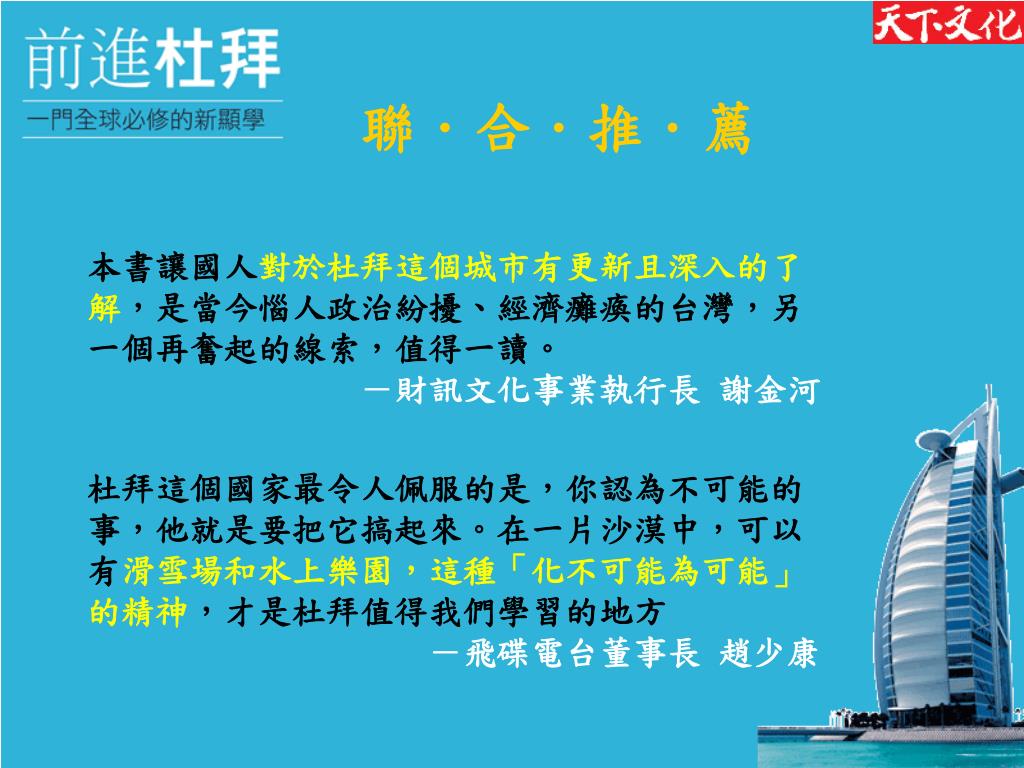 前進杜拜
一門全球必修的新顯學

天下文化

聯．合．推．薦

本書讓國人對於杜拜這個城市有更新且深入的了解，是當今惱人政治紛擾、經濟癱瘓的台灣，另一個再奮起的線索，值得一讀。
－財訊文化事業執行長 謝金河

杜拜這個國家最令人佩服的是，你認為不可能的事，他就是要把它搞起來。在一片沙漠中，可以有滑雪場和水上樂園，這種「化不可能為可能」的精神，才是杜拜值得我們學習的地方
－飛碟電台董事長 趙少康